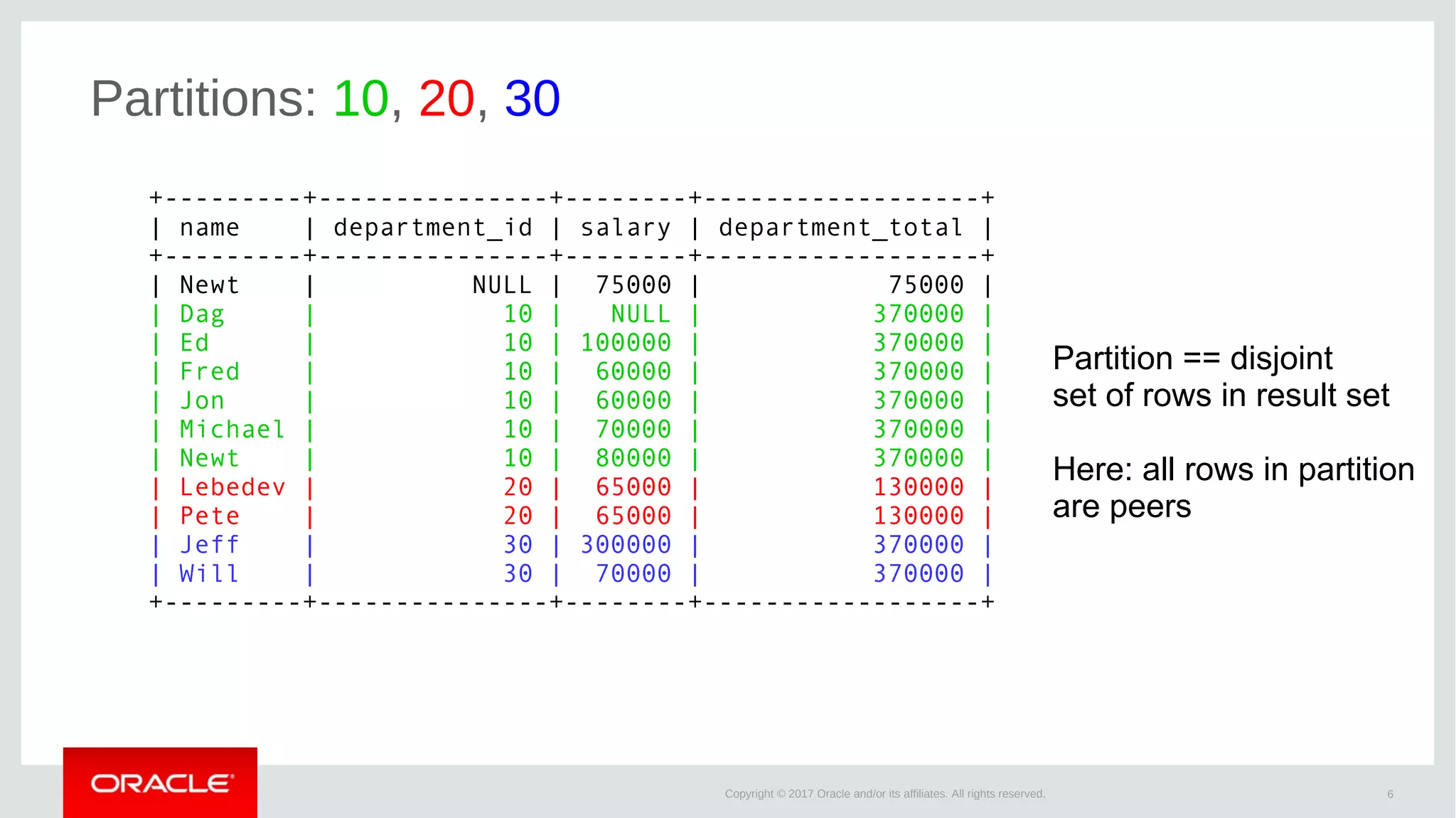 Partitions: 10, 20, 30

| name | department_id | salary | department_total |
|---|---|---|---|
| Newt | NULL | 75000 | 75000 |
| Dag | 10 | NULL | 370000 |
| Ed | 10 | 100000 | 370000 |
| Fred | 10 | 60000 | 370000 |
| Jon | 10 | 60000 | 370000 |
| Michael | 10 | 70000 | 370000 |
| Newt | 10 | 80000 | 370000 |
| Lebedev | 20 | 65000 | 130000 |
| Pete | 20 | 65000 | 130000 |
| Jeff | 30 | 300000 | 370000 |
| Will | 30 | 70000 | 370000 |

Partition == disjoint set of rows in result set

Here: all rows in partition are peers

ORACLE

Copyright © 2017 Oracle and/or its affiliates. All rights reserved.

6